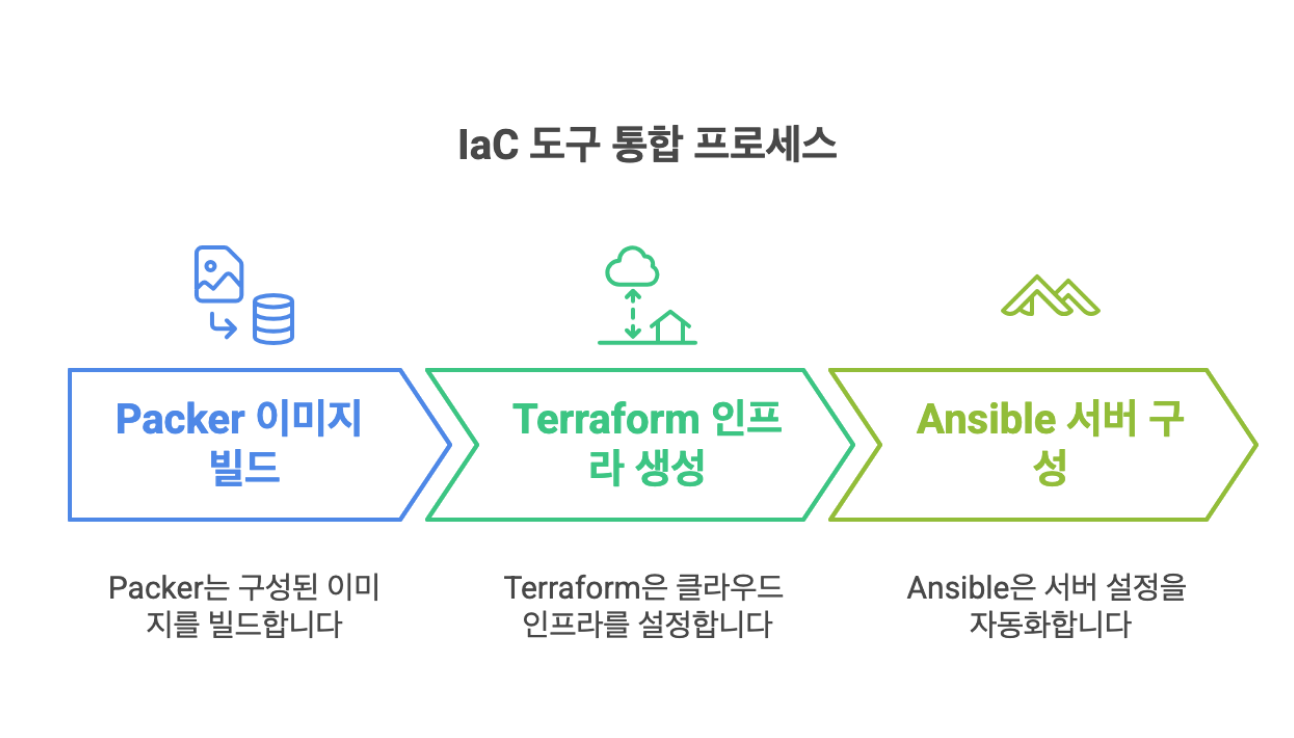 IaC 도구 통합 프로세스

Packer 이미지 빌드

Terraform 인프라 생성

Ansible 서버 구성

Packer는 구성된 이미지를 빌드합니다

Terraform은 클라우드 인프라를 설정합니다

Ansible은 서버 설정을 자동화합니다